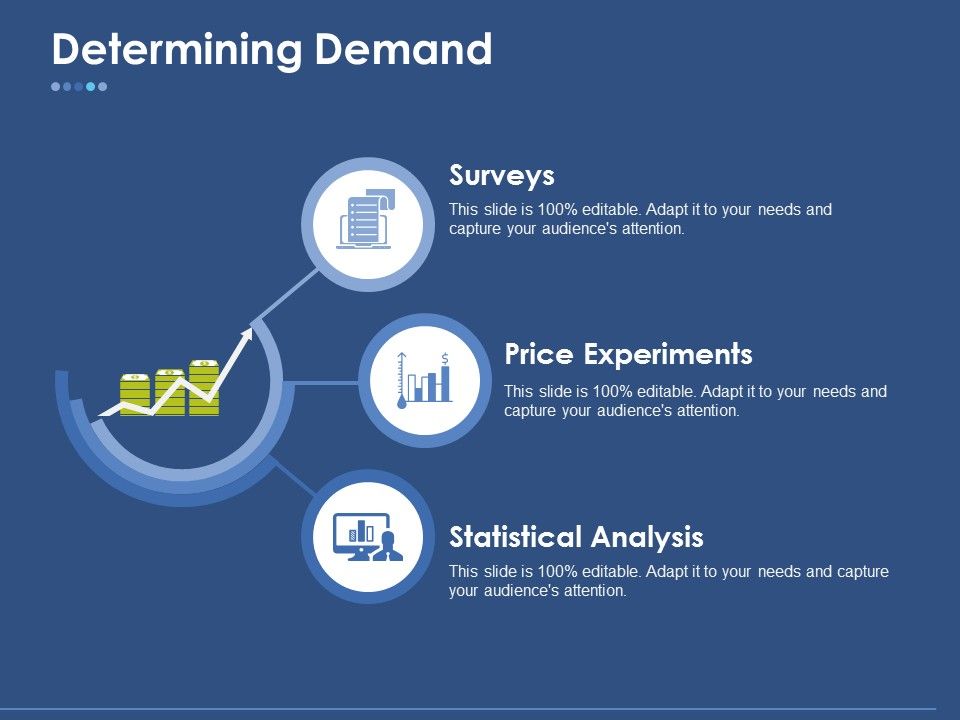 Determining Demand

Surveys

This slide is 100% editable. Adapt it to your needs and capture your audience's attention.

Price Experiments

This slide is 100% editable. Adapt it to your needs and capture your audience's attention.

Statistical Analysis

This slide is 100% editable. Adapt it to your needs and capture your audience's attention.